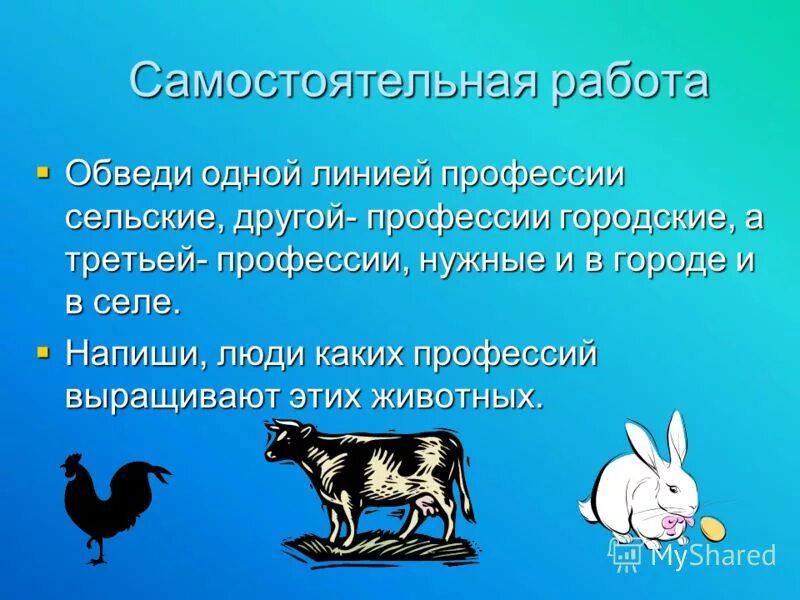 Самостоятельная работа

Обведи одной линией профессии сельские, другой- профессии городские, а третьей- профессии, нужные и в городе и в селе.

Напиши, люди каких профессий выращивают этих животных.

MyShared